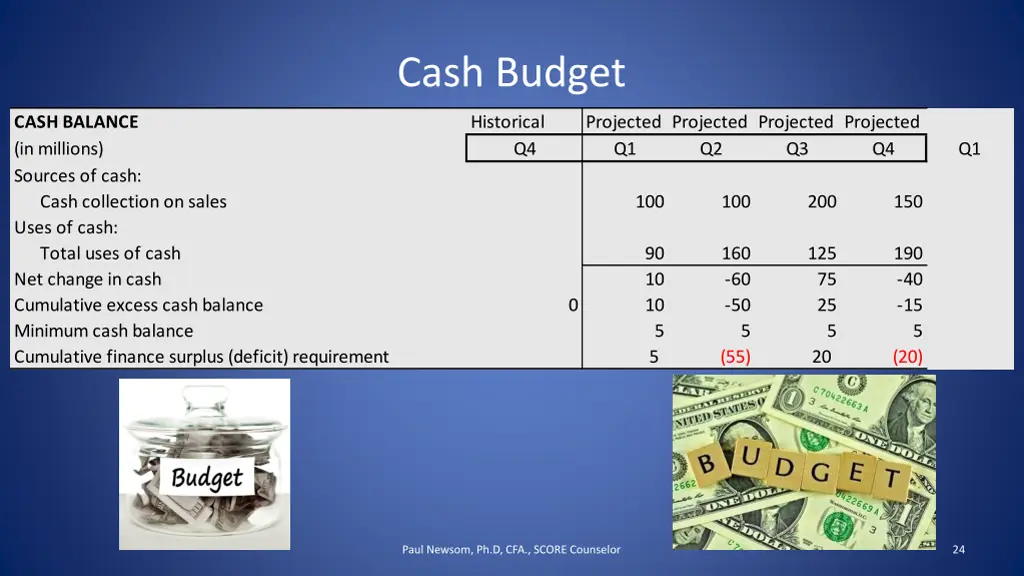 Cash Budget

| CASH BALANCE | Historical | Projected | Projected | Projected | Projected | |
|---|---|---|---|---|---|---|
| (in millions) | Q4 | Q1 | Q2 | Q3 | Q4 | Q1 |
| Sources of cash: | | | | | | |
| Cash collection on sales | | 100 | 100 | 200 | 150 | |
| Uses of cash: | | | | | | |
| Total uses of cash | | 90 | 160 | 125 | 190 | |
| Net change in cash | | 10 | -60 | 75 | -40 | |
| Cumulative excess cash balance | 0 | 10 | -50 | 25 | -15 | |
| Minimum cash balance | | 5 | 5 | 5 | 5 | |
| Cumulative finance surplus (deficit) requirement | | 5 | (55) | 20 | (20) | |

Budget

BUDGET

Paul Newsom, Ph.D, CFA., SCORE Counselor

24